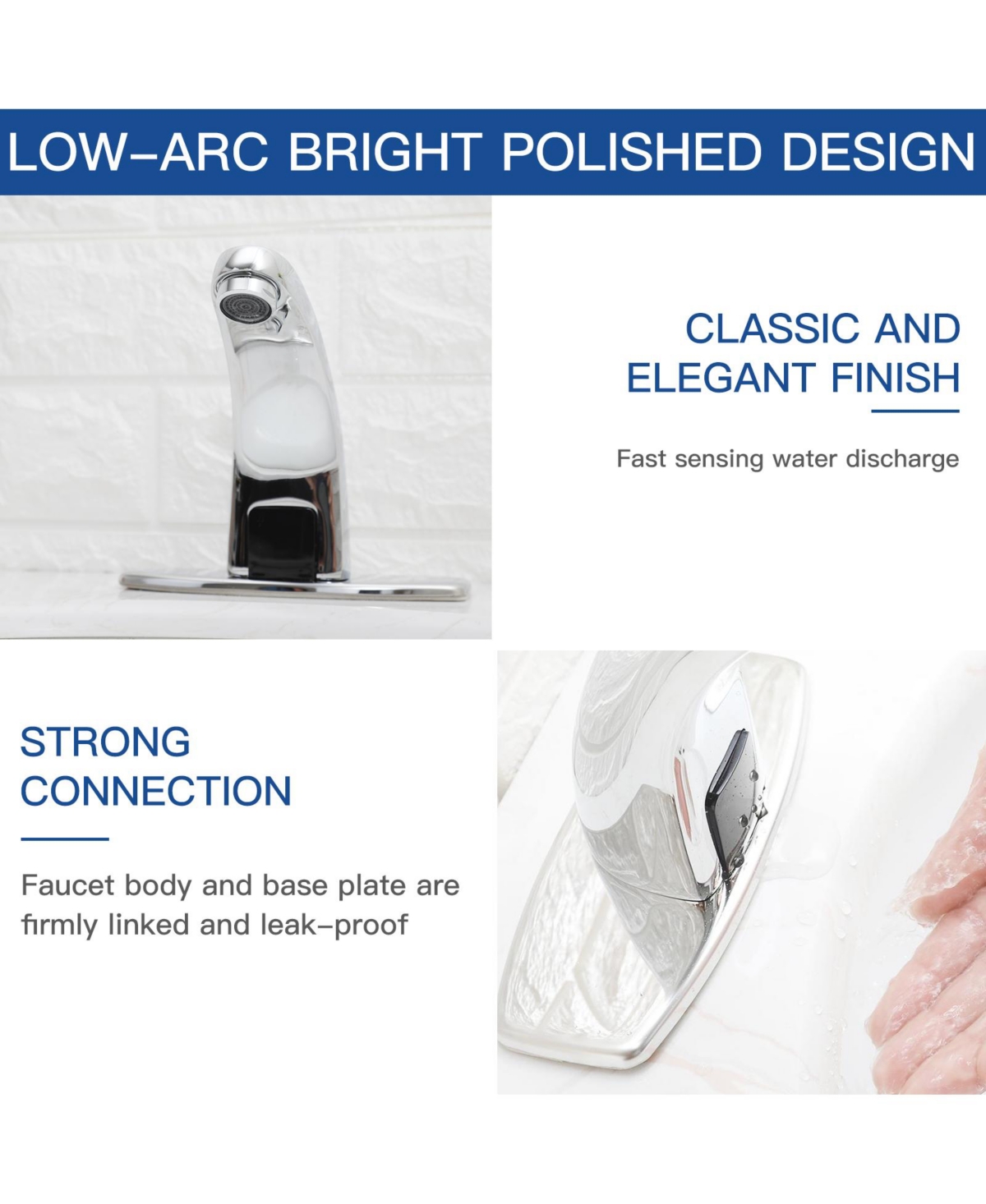 LOW-ARC BRIGHT POLISHED DESIGN

CLASSIC AND ELEGANT FINISH

Fast sensing water discharge

STRONG CONNECTION

Faucet body and base plate are firmly linked and leak-proof